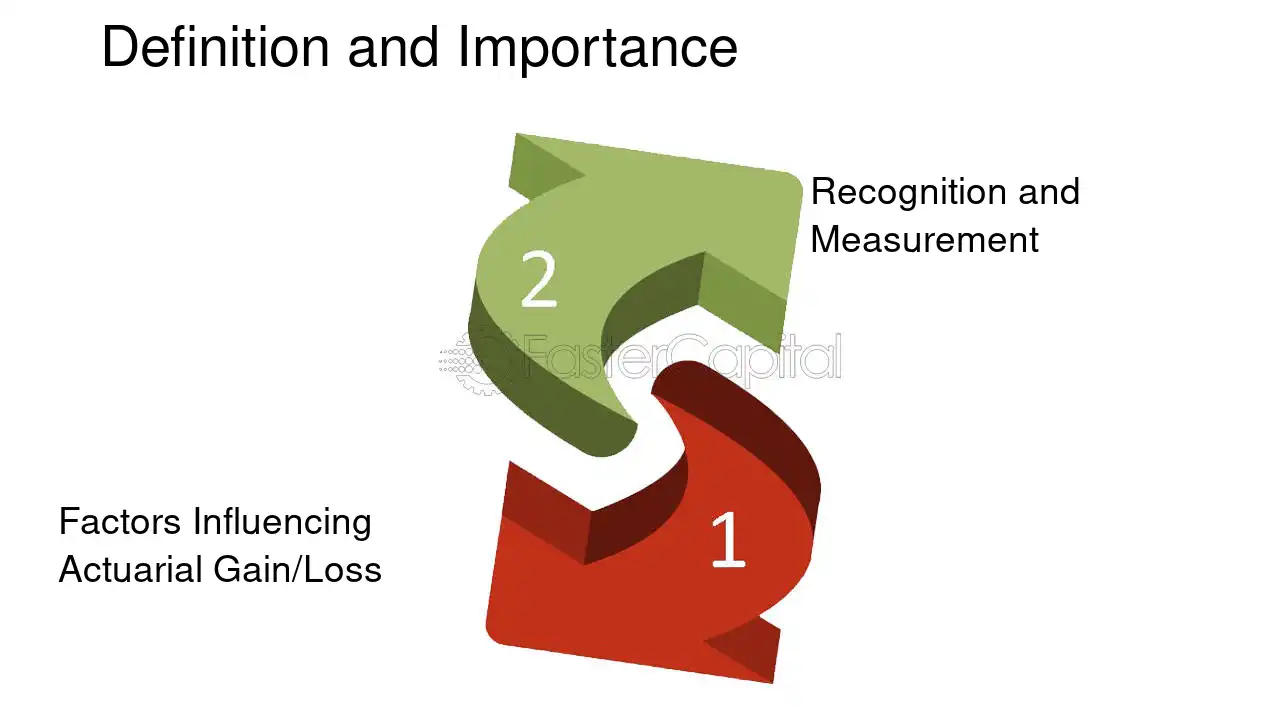 Definition and Importance

2

Recognition and Measurement

1

Factors Influencing Actuarial Gain/Loss

FasterCapital